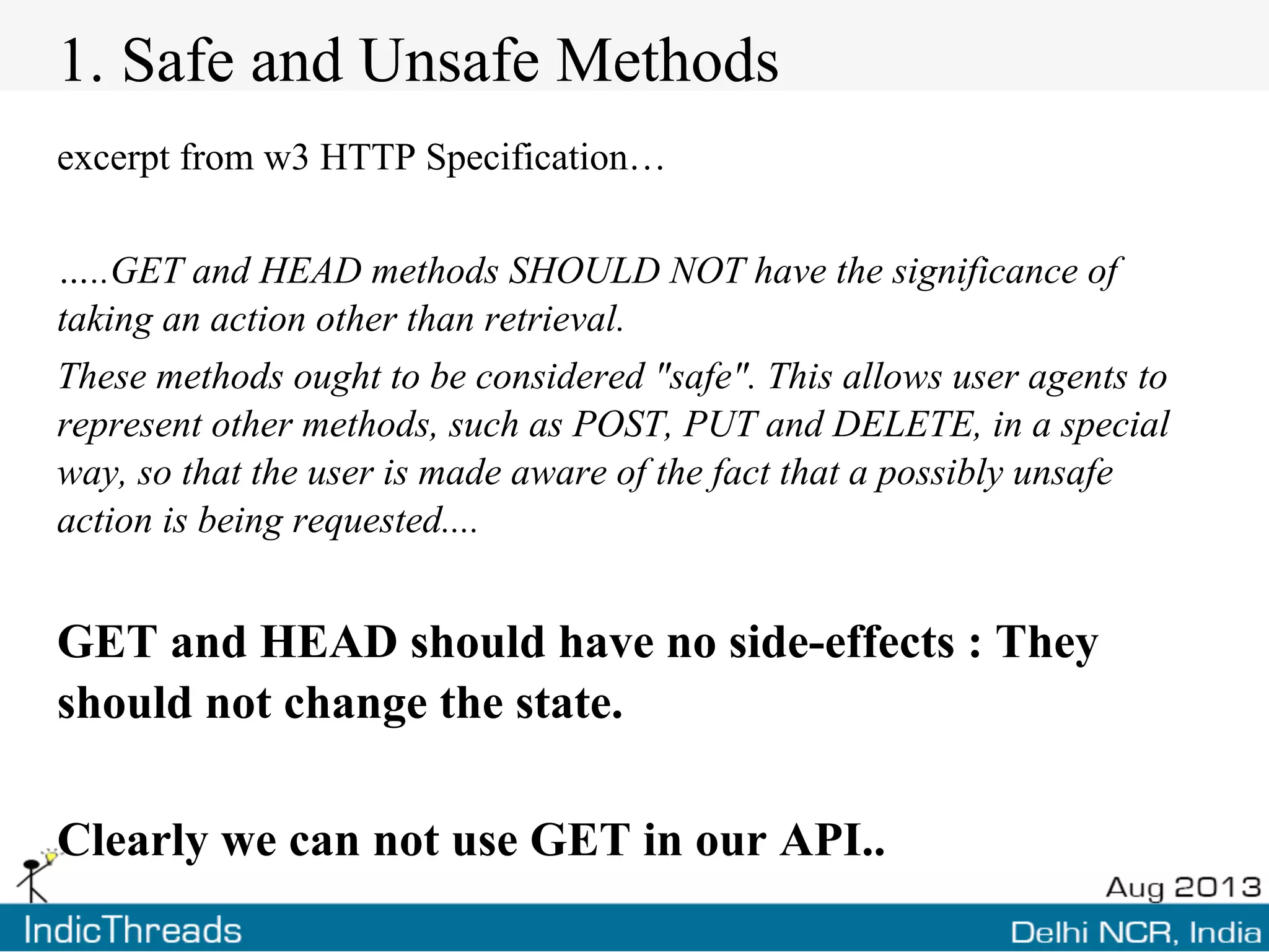 1. Safe and Unsafe Methods

excerpt from w3 HTTP Specification…

…..GET and HEAD methods SHOULD NOT have the significance of taking an action other than retrieval.

These methods ought to be considered "safe". This allows user agents to represent other methods, such as POST, PUT and DELETE, in a special way, so that the user is made aware of the fact that a possibly unsafe action is being requested....

GET and HEAD should have no side-effects : They should not change the state.

Clearly we can not use GET in our API..

Aug 2013

IndicThreads

Delhi NCR, India